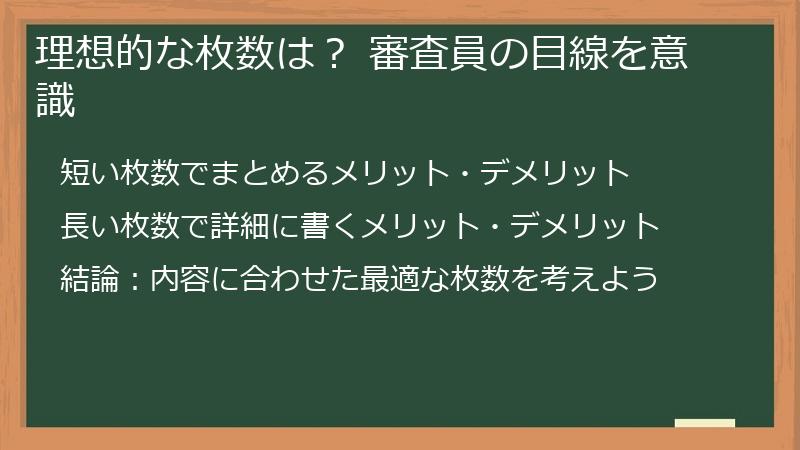 理想的な枚数は？ 審査員の目線を意識

短い枚数でまとめるメリット・デメリット

長い枚数で詳細に書くメリット・デメリット

結論：内容に合わせた最適な枚数を考えよう